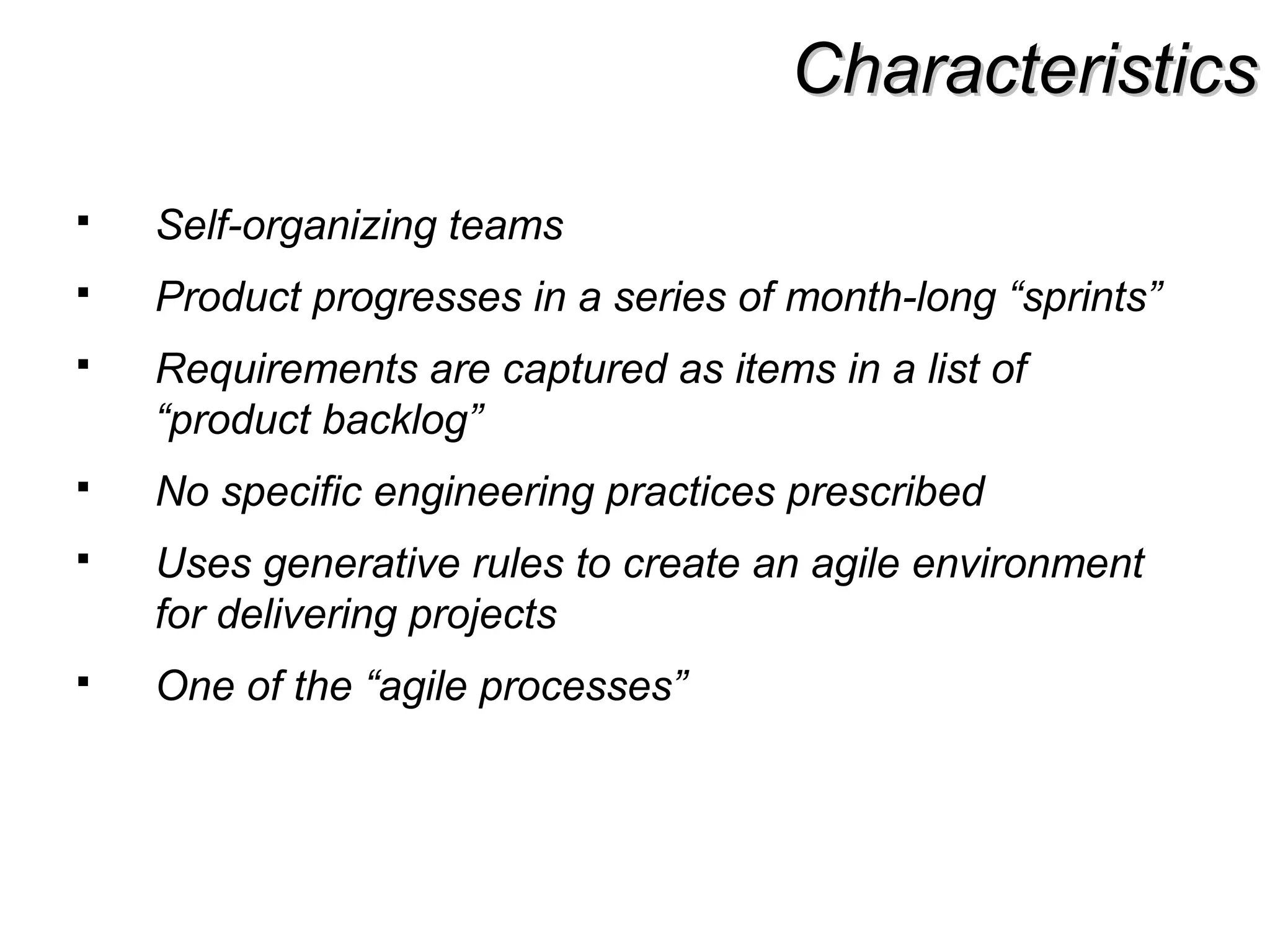 Characteristics

▪ Self-organizing teams

▪ Product progresses in a series of month-long “sprints”

▪ Requirements are captured as items in a list of “product backlog”

▪ No specific engineering practices prescribed

▪ Uses generative rules to create an agile environment for delivering projects

▪ One of the “agile processes”